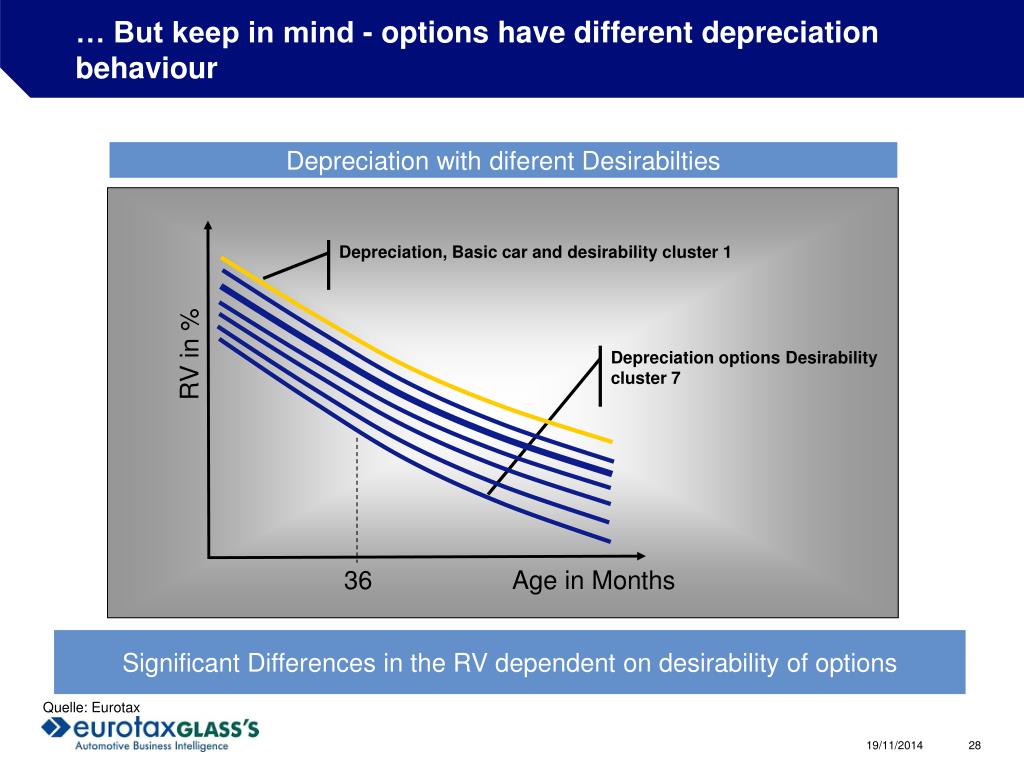 … But keep in mind - options have different depreciation behaviour

Depreciation with diferent Desirabilties

Depreciation, Basic car and desirability cluster 1

Depreciation options Desirability cluster 7

RV in %

36

Age in Months

Significant Differences in the RV dependent on desirability of options

Quelle: Eurotax

eurotaxGLASS'S
Automotive Business Intelligence

19/11/2014

28